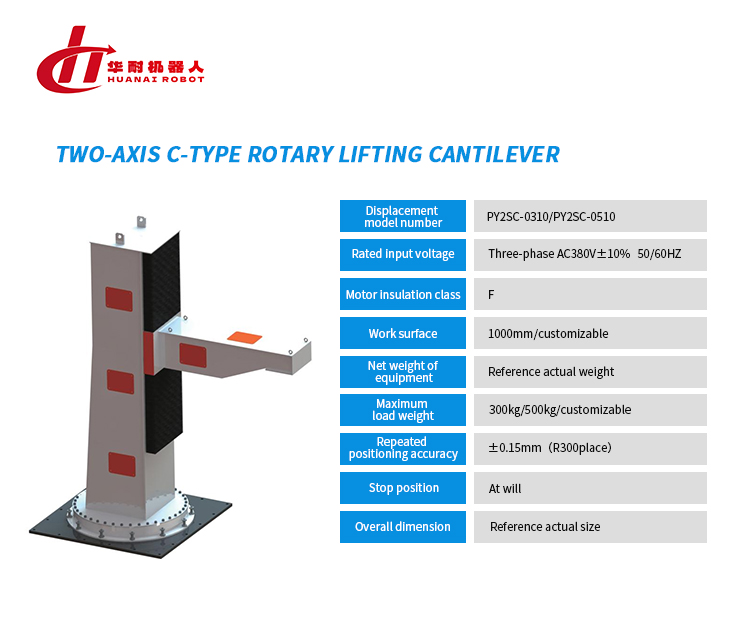 华耐机器人
HUANAI ROBOT

TWO-AXIS C-TYPE ROTARY LIFTING CANTILEVER

| Displacement model number | PY2SC-0310/PY2SC-0510 |
|---|---|
| Rated input voltage | Three-phase AC380V±10% 50/60HZ |
| Motor insulation class | F |
| Work surface | 1000mm/customizable |
| Net weight of equipment | Reference actual weight |
| Maximum load weight | 300kg/500kg/customizable |
| Repeated positioning accuracy | ±0.15mm（R300place） |
| Stop position | At will |
| Overall dimension | Reference actual size |